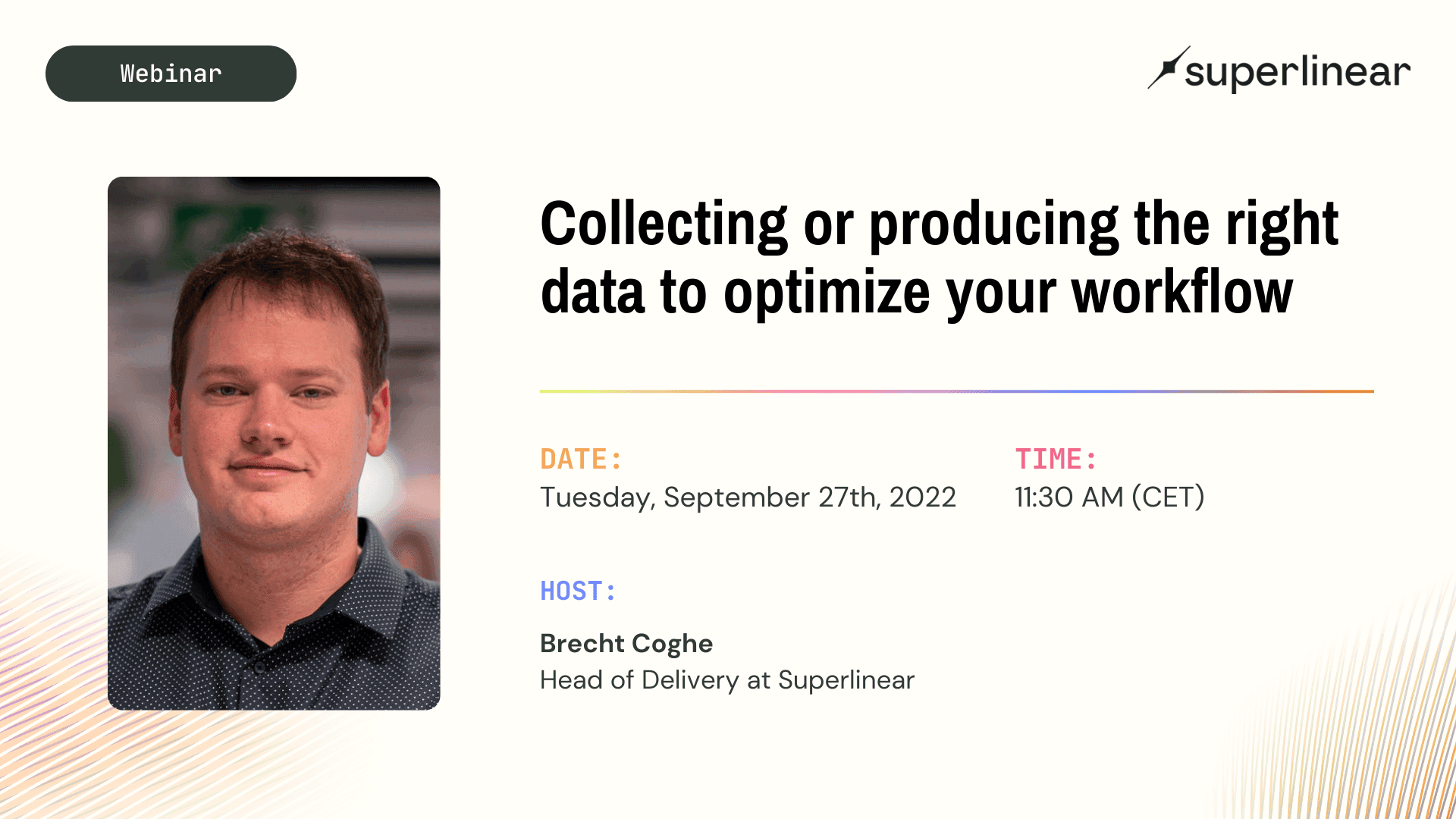 Webinar

superlinear

Collecting or producing the right data to optimize your workflow

DATE:
Tuesday, September 27th, 2022

TIME:
11:30 AM (CET)

HOST:

Brecht Coghe
Head of Delivery at Superlinear